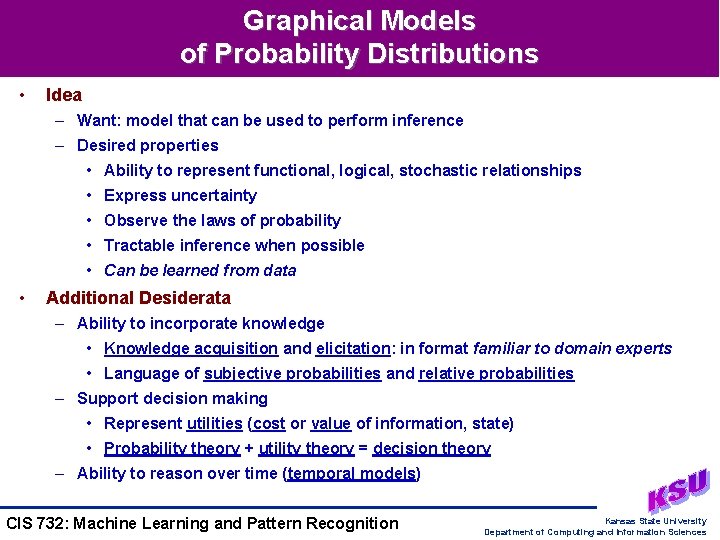 Graphical Models
of Probability Distributions

• Idea
– Want: model that can be used to perform inference
– Desired properties
• Ability to represent functional, logical, stochastic relationships
• Express uncertainty
• Observe the laws of probability
• Tractable inference when possible
• Can be learned from data

• Additional Desiderata
– Ability to incorporate knowledge
• Knowledge acquisition and elicitation: in format familiar to domain experts
• Language of subjective probabilities and relative probabilities
– Support decision making
• Represent utilities (cost or value of information, state)
• Probability theory + utility theory = decision theory
– Ability to reason over time (temporal models)

CIS 732: Machine Learning and Pattern Recognition

KSU
Kansas State University
Department of Computing and Information Sciences